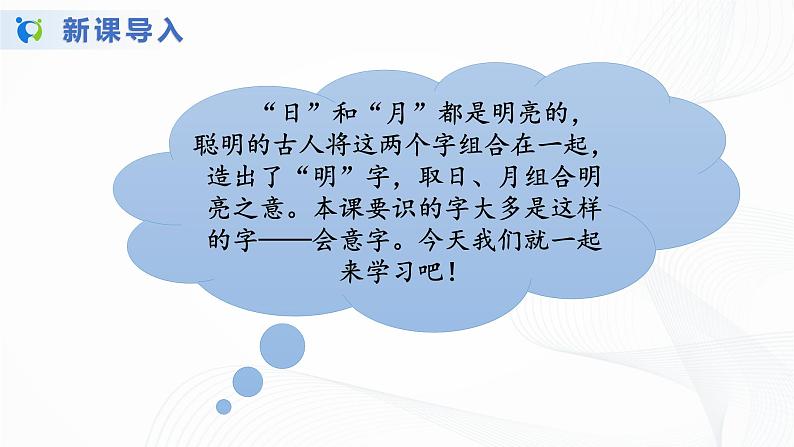 新课导入

“日”和“月”都是明亮的，聪明的古人将这两个字组合在一起，造出了“明”字，取日、月组合明亮之意。本课要识的字大多是这样的字——会意字。今天我们就一起来学习吧！